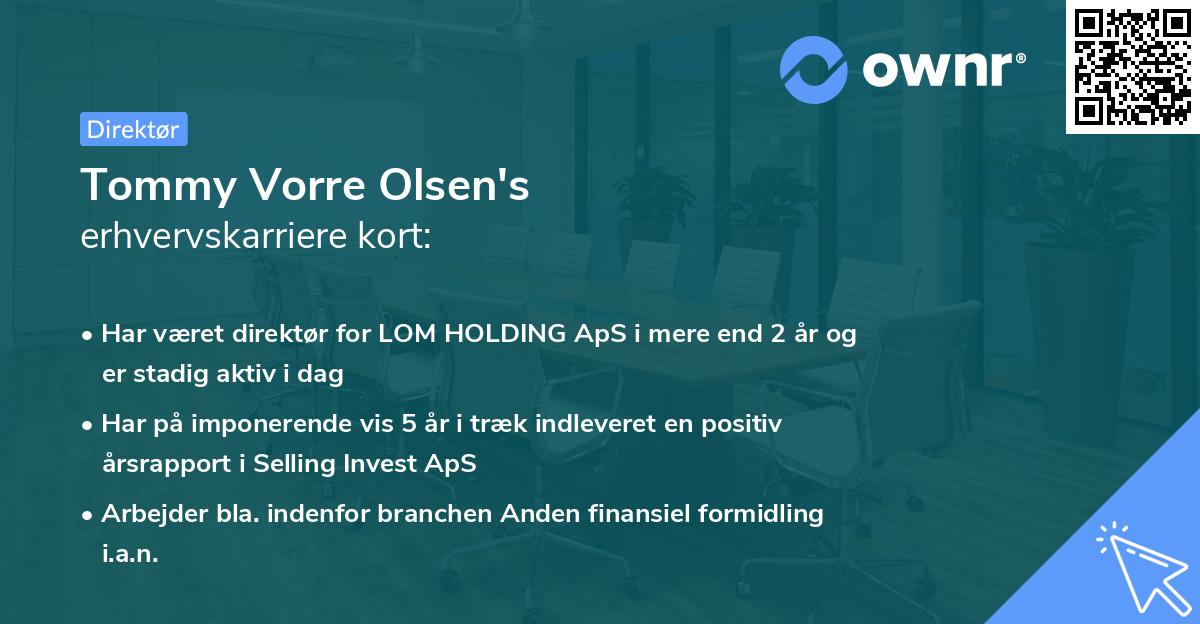 ownr®

Direktør

Tommy Vorre Olsen's
erhvervskarriere kort:

• Har været direktør for LOM HOLDING ApS i mere end 2 år og er stadig aktiv i dag
• Har på imponerende vis 5 år i træk indleveret en positiv årsrapport i Selling Invest ApS
• Arbejder bla. indenfor branchen Anden finansiel formidling i.a.n.